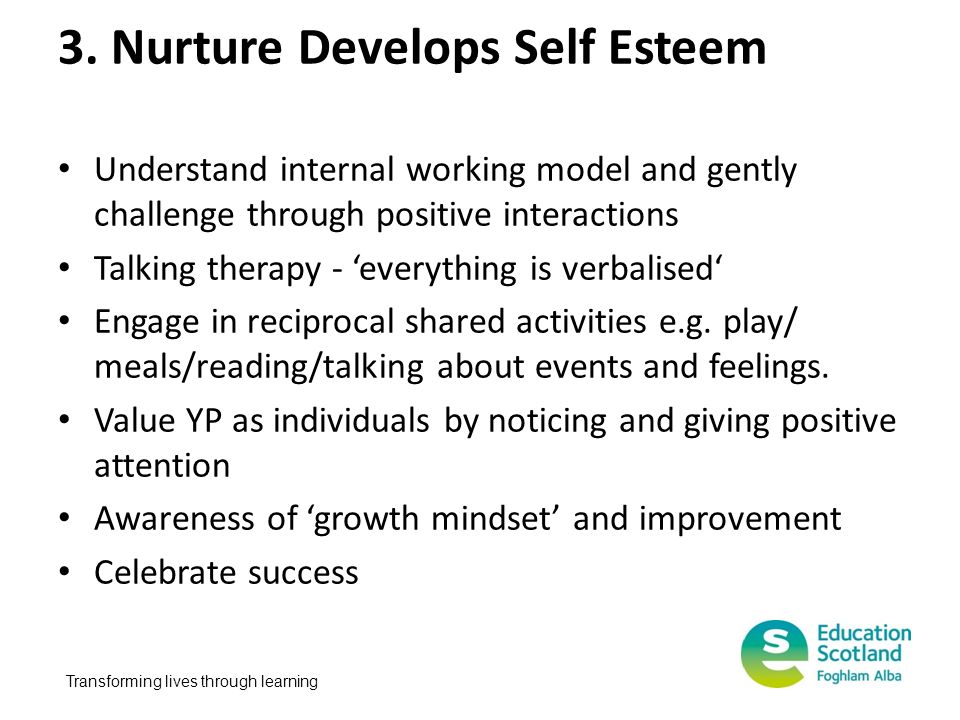 3. Nurture Develops Self Esteem

• Understand internal working model and gently challenge through positive interactions
• Talking therapy - ‘everything is verbalised‘
• Engage in reciprocal shared activities e.g. play/ meals/reading/talking about events and feelings.
• Value YP as individuals by noticing and giving positive attention
• Awareness of ‘growth mindset’ and improvement
• Celebrate success

Transforming lives through learning

Education Scotland
Foghlam Alba